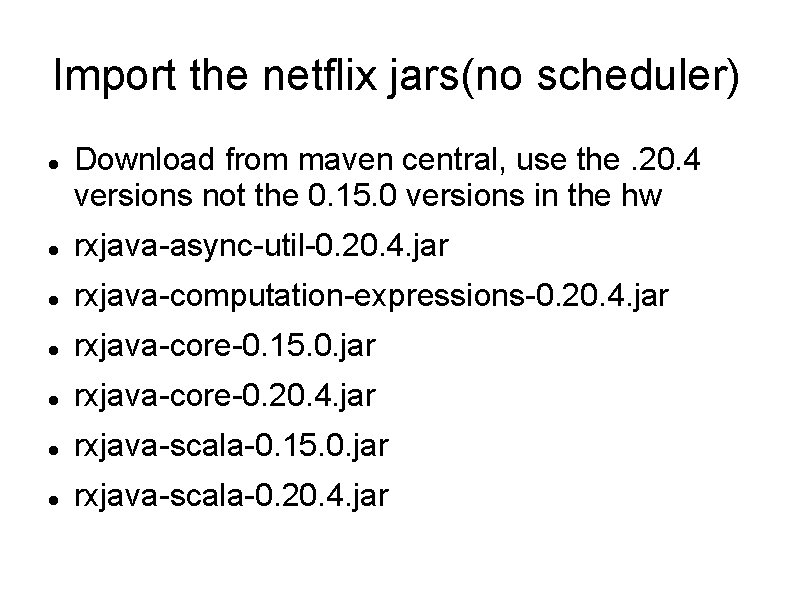 Import the netflix jars(no scheduler)

- Download from maven central, use the .20.4 versions not the 0.15.0 versions in the hw
- rxjava-async-util-0.20.4.jar
- rxjava-computation-expressions-0.20.4.jar
- rxjava-core-0.15.0.jar
- rxjava-core-0.20.4.jar
- rxjava-scala-0.15.0.jar
- rxjava-scala-0.20.4.jar